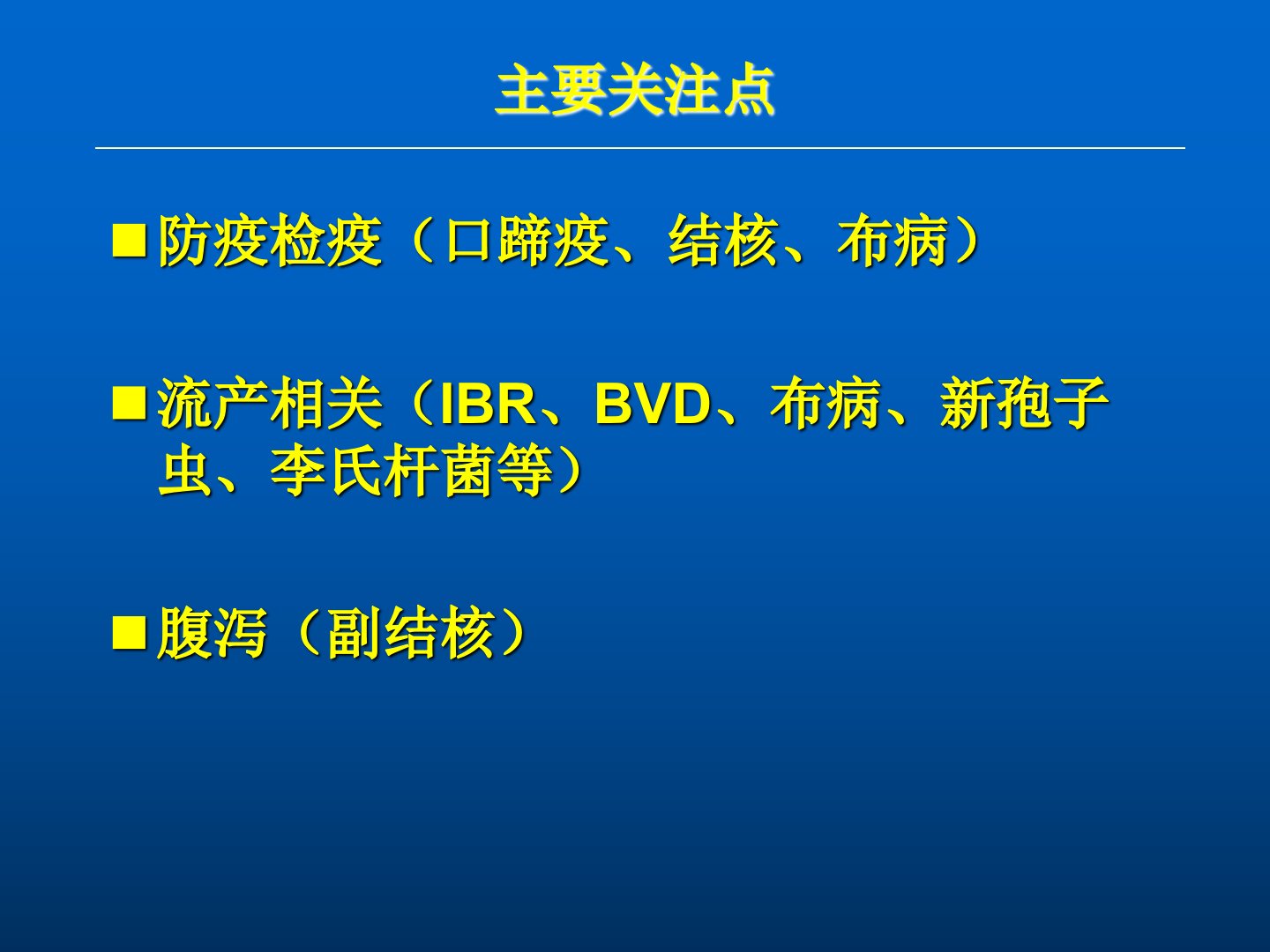 主要关注点

■ 防疫检疫（口蹄疫、结核、布病）

■ 流产相关（IBR、BVD、布病、新孢子虫、李氏杆菌等）

■ 腹泻（副结核）